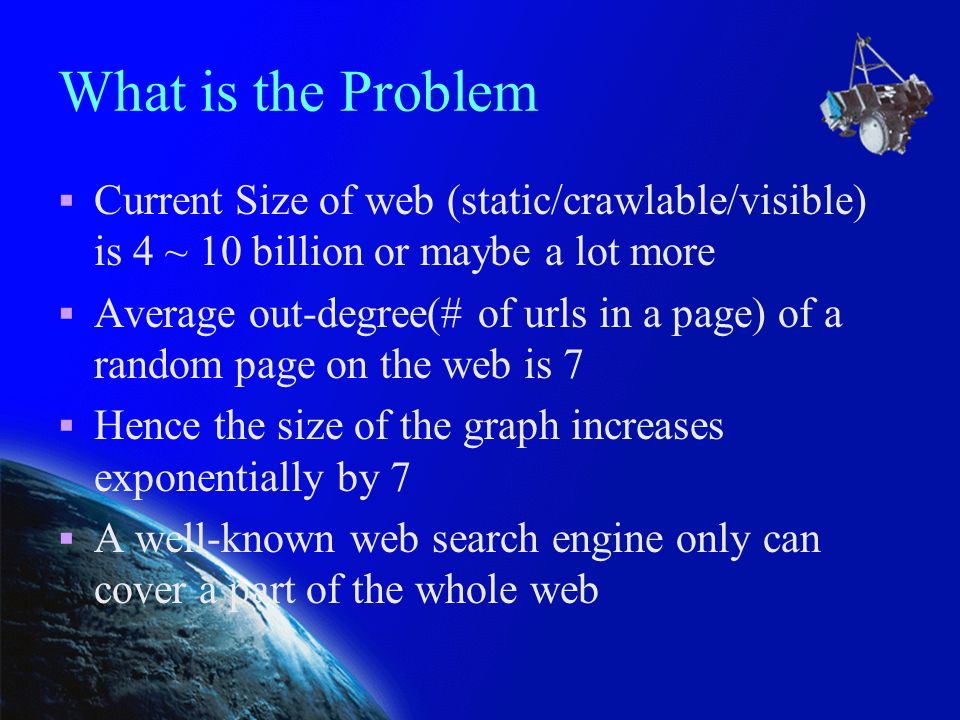 What is the Problem

▪ Current Size of web (static/crawlable/visible) is 4 ~ 10 billion or maybe a lot more

▪ Average out-degree(# of urls in a page) of a random page on the web is 7

▪ Hence the size of the graph increases exponentially by 7

▪ A well-known web search engine only can cover a part of the whole web